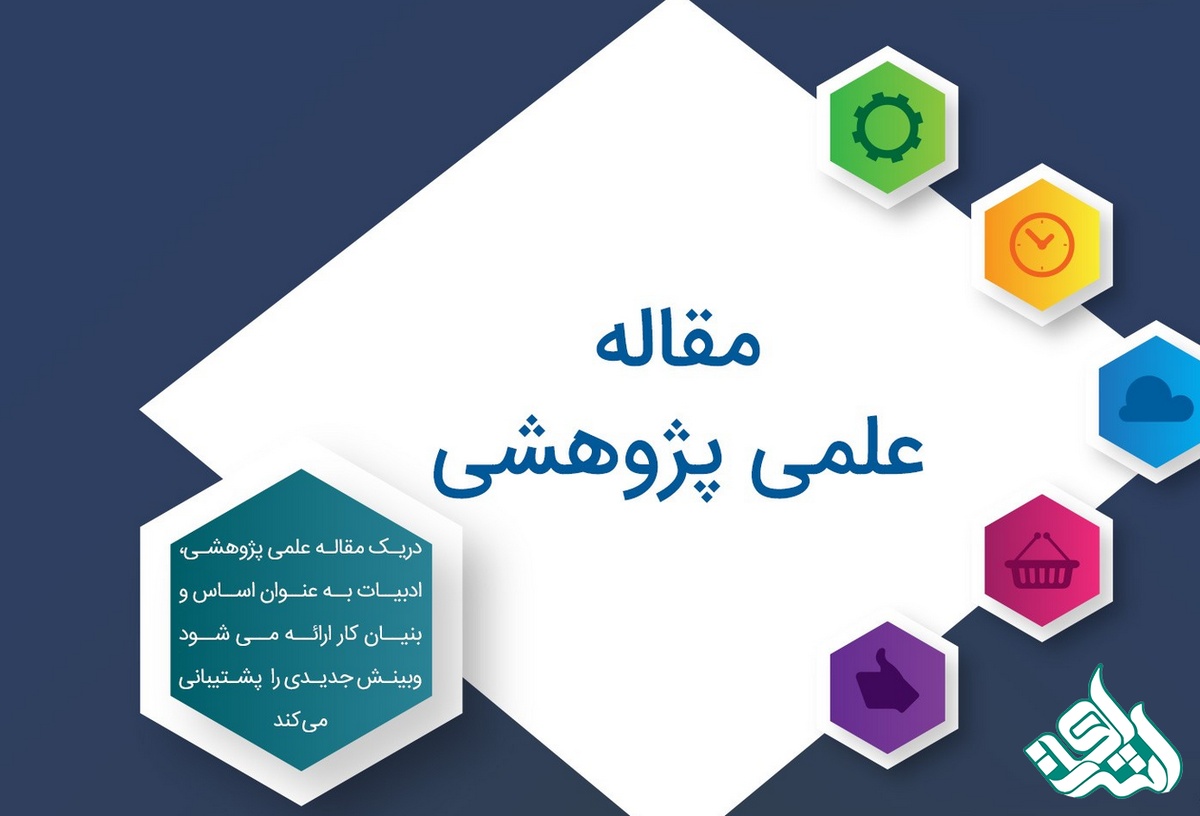 مقاله
علمی پژوهشی

دریک مقاله علمی پژوهشی، ادبیات به عنوان اساس و بنیان کار ارائه می شود وبینش جدیدی را پشتیبانی می کند